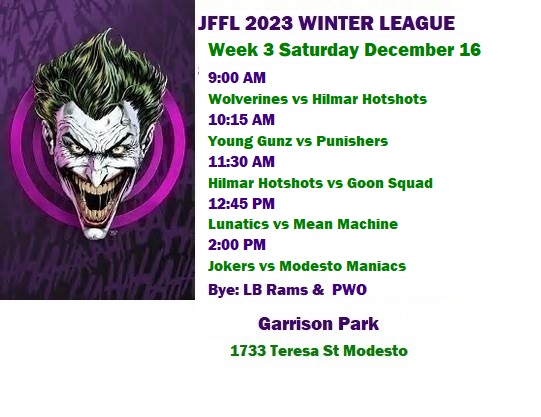 JFFL 2023 WINTER LEAGUE

Week 3 Saturday December 16

9:00 AM

Wolverines vs Hilmar Hotshots

10:15 AM

Young Gunz vs Punishers

11:30 AM

Hilmar Hotshots vs Goon Squad

12:45 PM

Lunatics vs Mean Machine

2:00 PM

Jokers vs Modesto Maniacs

Bye: LB Rams & PWO

Garrison Park

1733 Teresa St Modesto